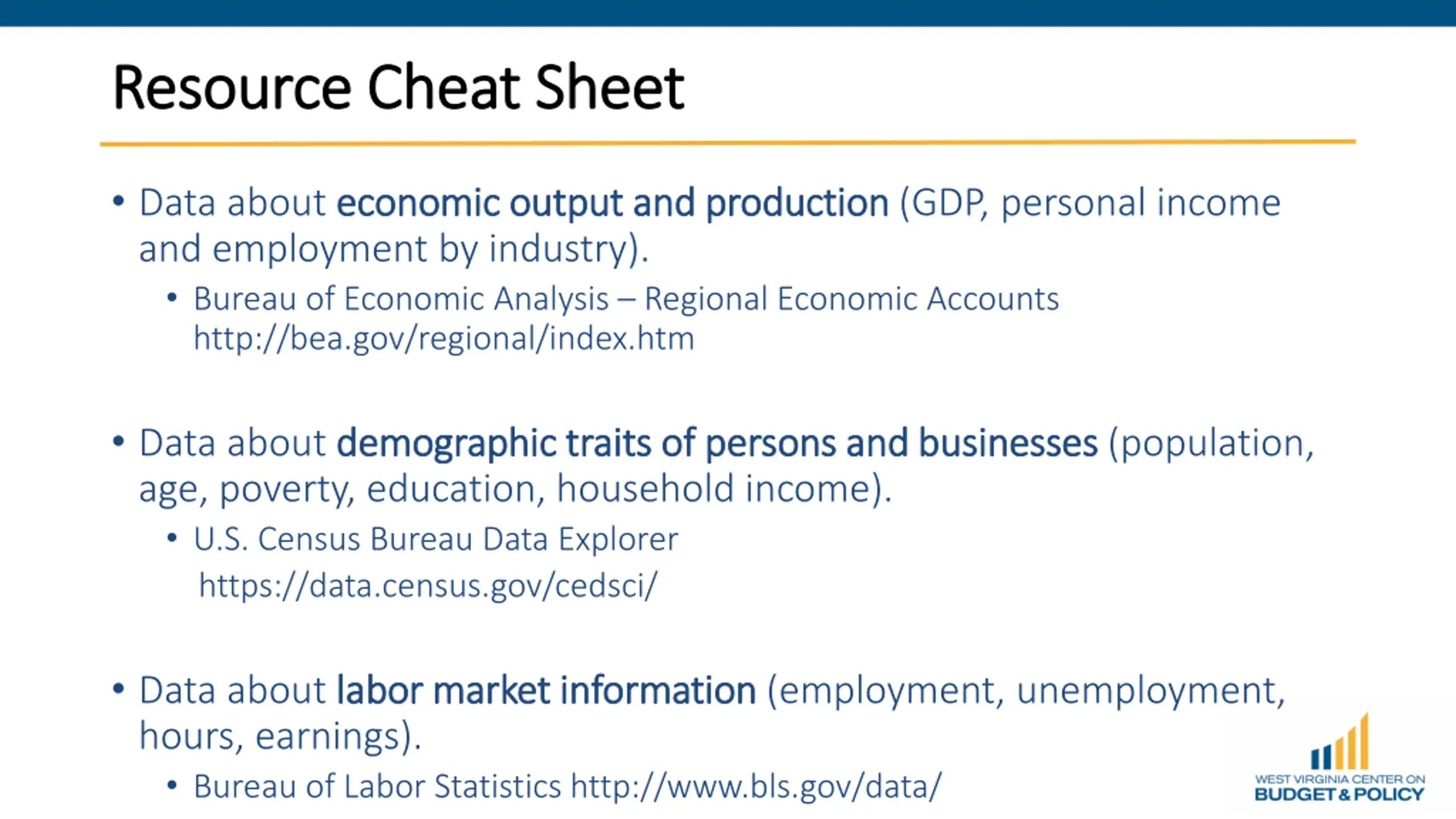 Resource Cheat Sheet

• Data about economic output and production (GDP, personal income and employment by industry).
  • Bureau of Economic Analysis – Regional Economic Accounts http://bea.gov/regional/index.htm

• Data about demographic traits of persons and businesses (population, age, poverty, education, household income).
  • U.S. Census Bureau Data Explorer https://data.census.gov/cedsci/

• Data about labor market information (employment, unemployment, hours, earnings).
  • Bureau of Labor Statistics http://www.bls.gov/data/

WEST VIRGINIA CENTER ON
BUDGET & POLICY